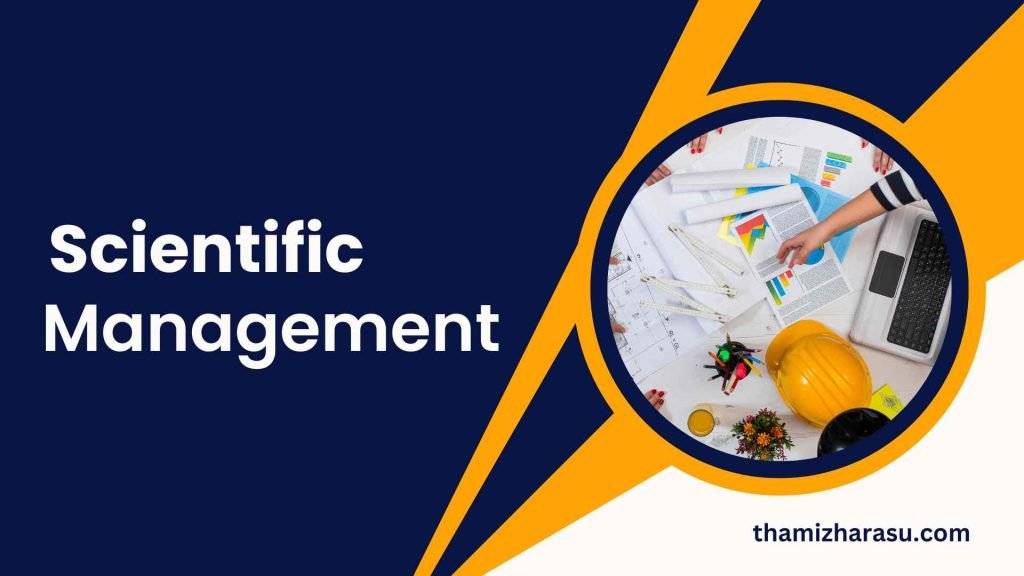 Scientific Management

thamizharasu.com